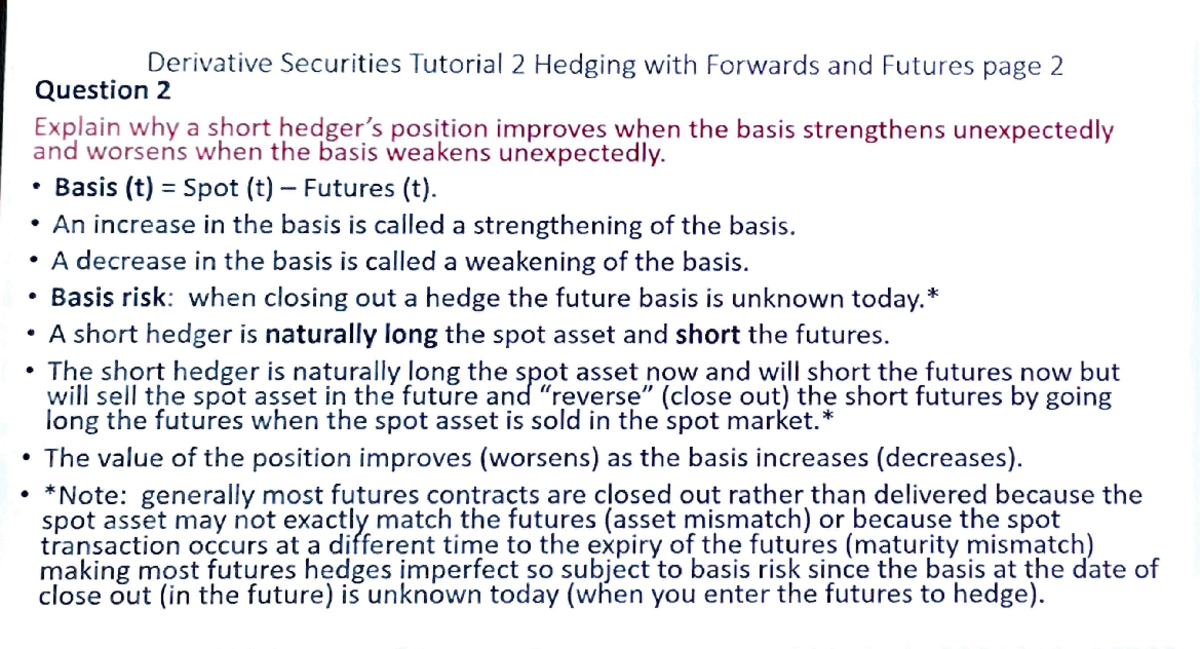 Derivative Securities Tutorial 2 Hedging with Forwards and Futures page 2

Question 2

Explain why a short hedger's position improves when the basis strengthens unexpectedly and worsens when the basis weakens unexpectedly.

• Basis (t) = Spot (t) – Futures (t).
• An increase in the basis is called a strengthening of the basis.
• A decrease in the basis is called a weakening of the basis.
• Basis risk: when closing out a hedge the future basis is unknown today.*
• A short hedger is naturally long the spot asset and short the futures.
• The short hedger is naturally long the spot asset now and will short the futures now but will sell the spot asset in the future and "reverse" (close out) the short futures by going long the futures when the spot asset is sold in the spot market.*
• The value of the position improves (worsens) as the basis increases (decreases).
• *Note: generally most futures contracts are closed out rather than delivered because the spot asset may not exactly match the futures (asset mismatch) or because the spot transaction occurs at a different time to the expiry of the futures (maturity mismatch) making most futures hedges imperfect so subject to basis risk since the basis at the date of close out (in the future) is unknown today (when you enter the futures to hedge).